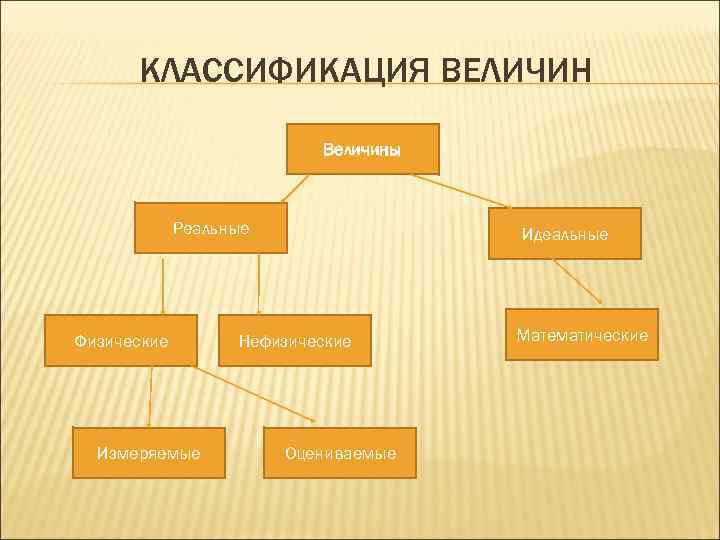 КЛАССИФИКАЦИЯ ВЕЛИЧИН

Величины

Реальные

Идеальные

Физические

Нефизические

Математические

Измеряемые

Оцениваемые